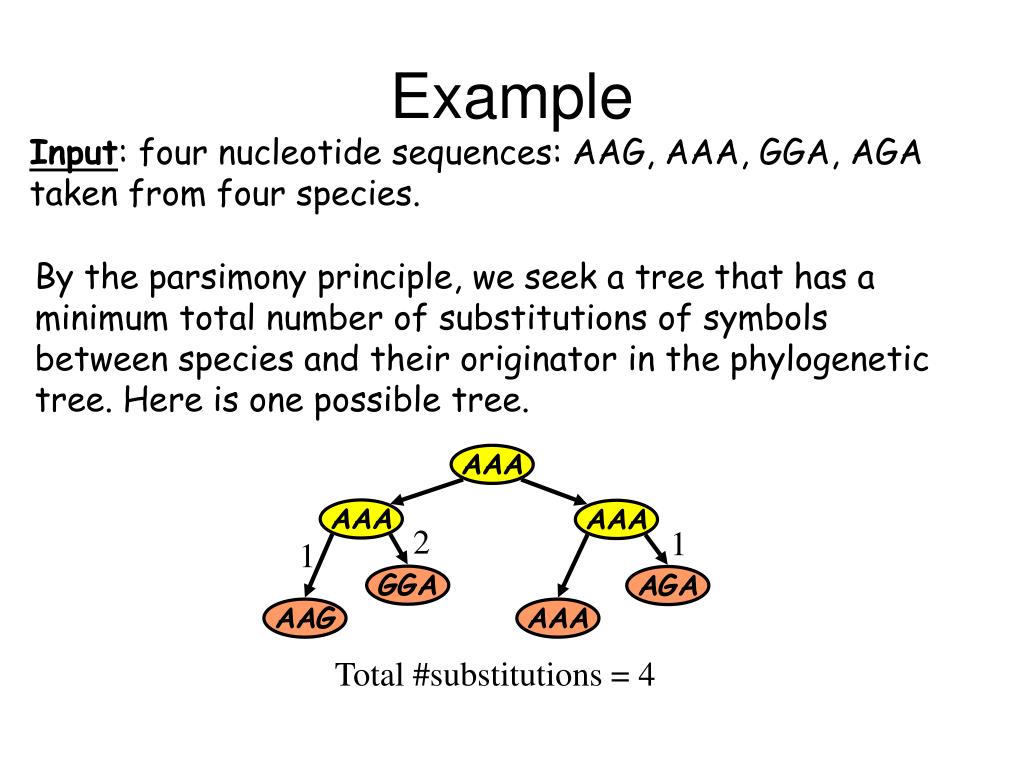 Example

Input: four nucleotide sequences: AAG, AAA, GGA, AGA taken from four species.

By the parsimony principle, we seek a tree that has a minimum total number of substitutions of symbols between species and their originator in the phylogenetic tree. Here is one possible tree.

AAA

AAA

AAA

1

2

1

GGA

AGA

AAG

AAA

Total #substitutions = 4